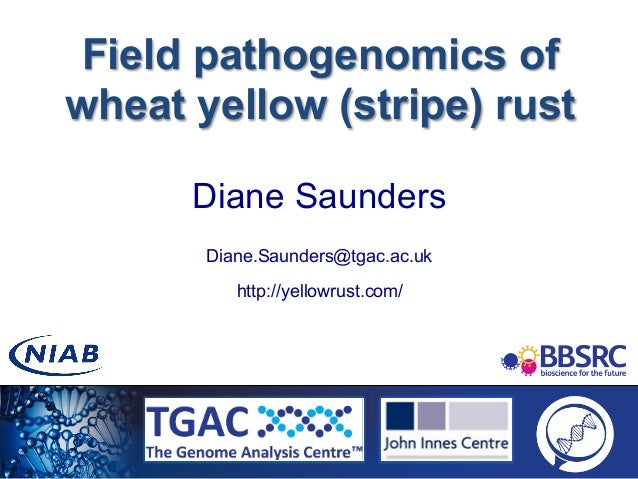 Field pathogenomics of wheat yellow (stripe) rust

Diane Saunders

Diane.Saunders@tgac.ac.uk

http://yellowrust.com/

NIAB

BBSRC
bioscience for the future

TGAC
The Genome Analysis Centre™

John Innes Centre